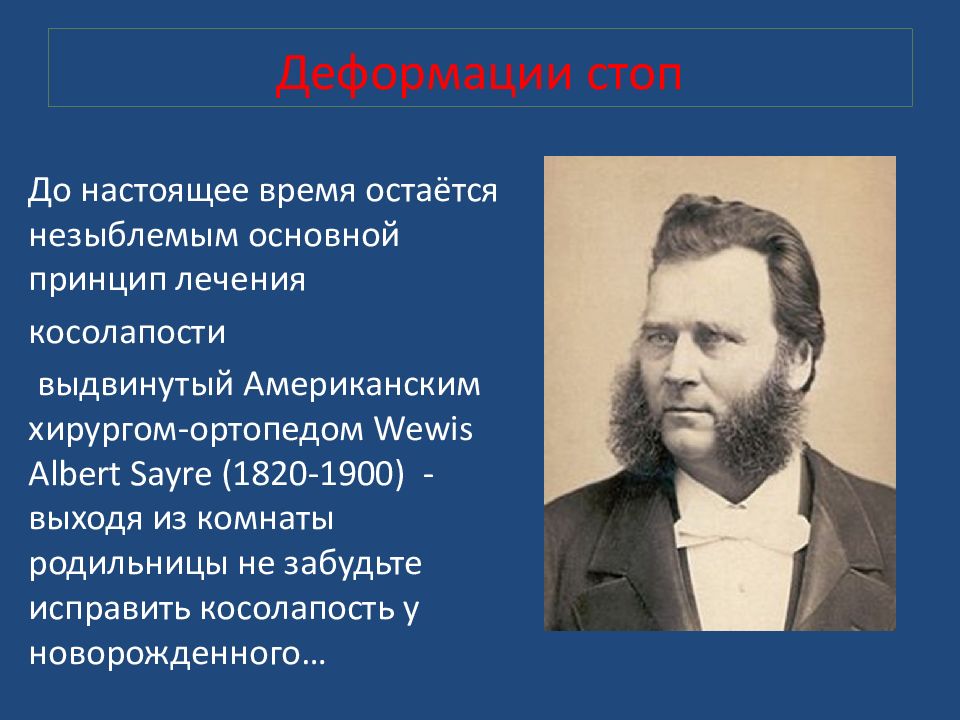 Деформации стоп

До настоящее время остаётся незыблемым основной принцип лечения

косолапости

выдвинутый Американским хирургом-ортопедом Wewis Albert Sayre (1820-1900) - выходя из комнаты родильницы не забудьте исправить косолапость у новорожденного…